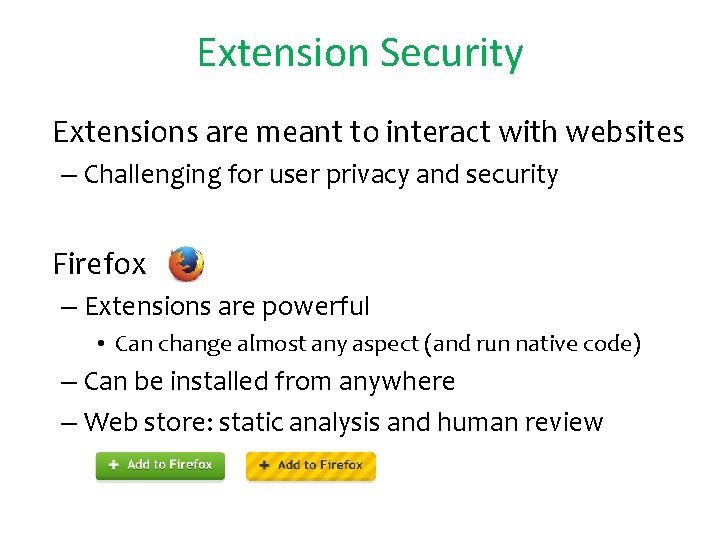 Extension Security

Extensions are meant to interact with websites
– Challenging for user privacy and security

Firefox
– Extensions are powerful
• Can change almost any aspect (and run native code)
– Can be installed from anywhere
– Web store: static analysis and human review

+ Add to Firefox
+ Add to Firefox